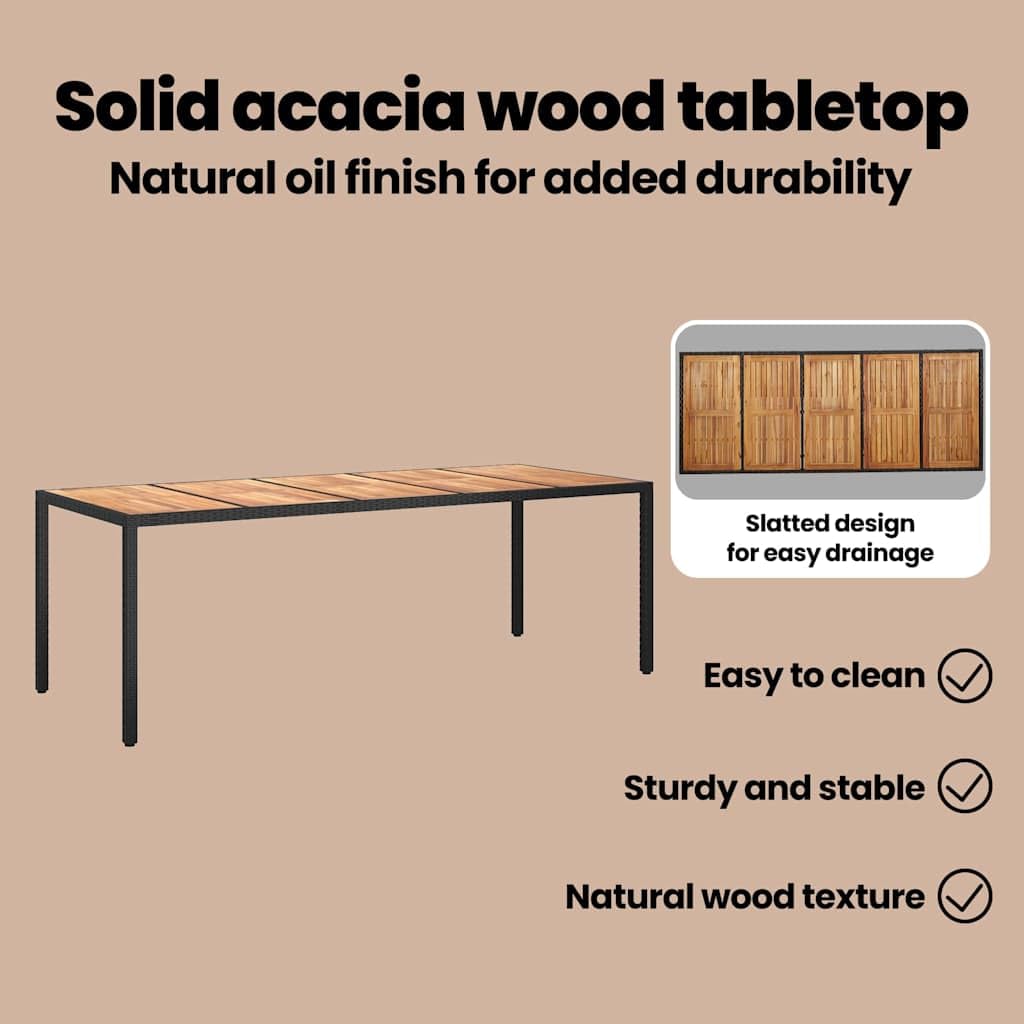 Solid acacia wood tabletop
Natural oil finish for added durability

Slatted design for easy drainage

Easy to clean

Sturdy and stable

Natural wood texture